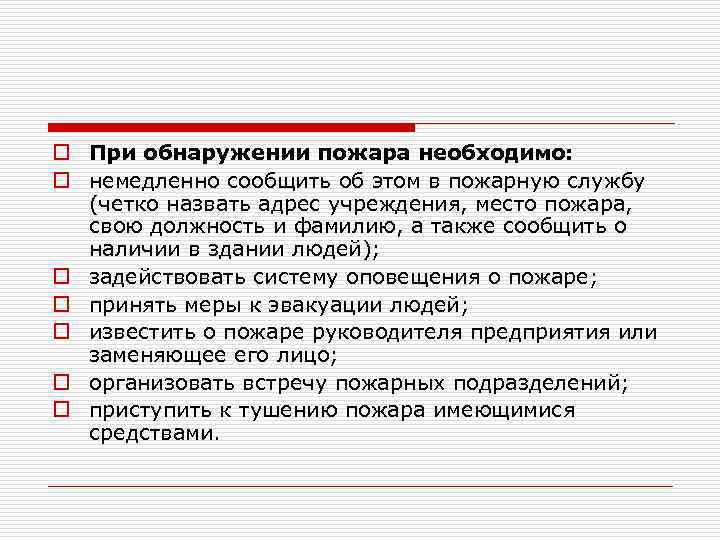 При обнаружении пожара необходимо:

немедленно сообщить об этом в пожарную службу (четко назвать адрес учреждения, место пожара, свою должность и фамилию, а также сообщить о наличии в здании людей);

задействовать систему оповещения о пожаре;

принять меры к эвакуации людей;

известить о пожаре руководителя предприятия или заменяющее его лицо;

организовать встречу пожарных подразделений;

приступить к тушению пожара имеющимися средствами.